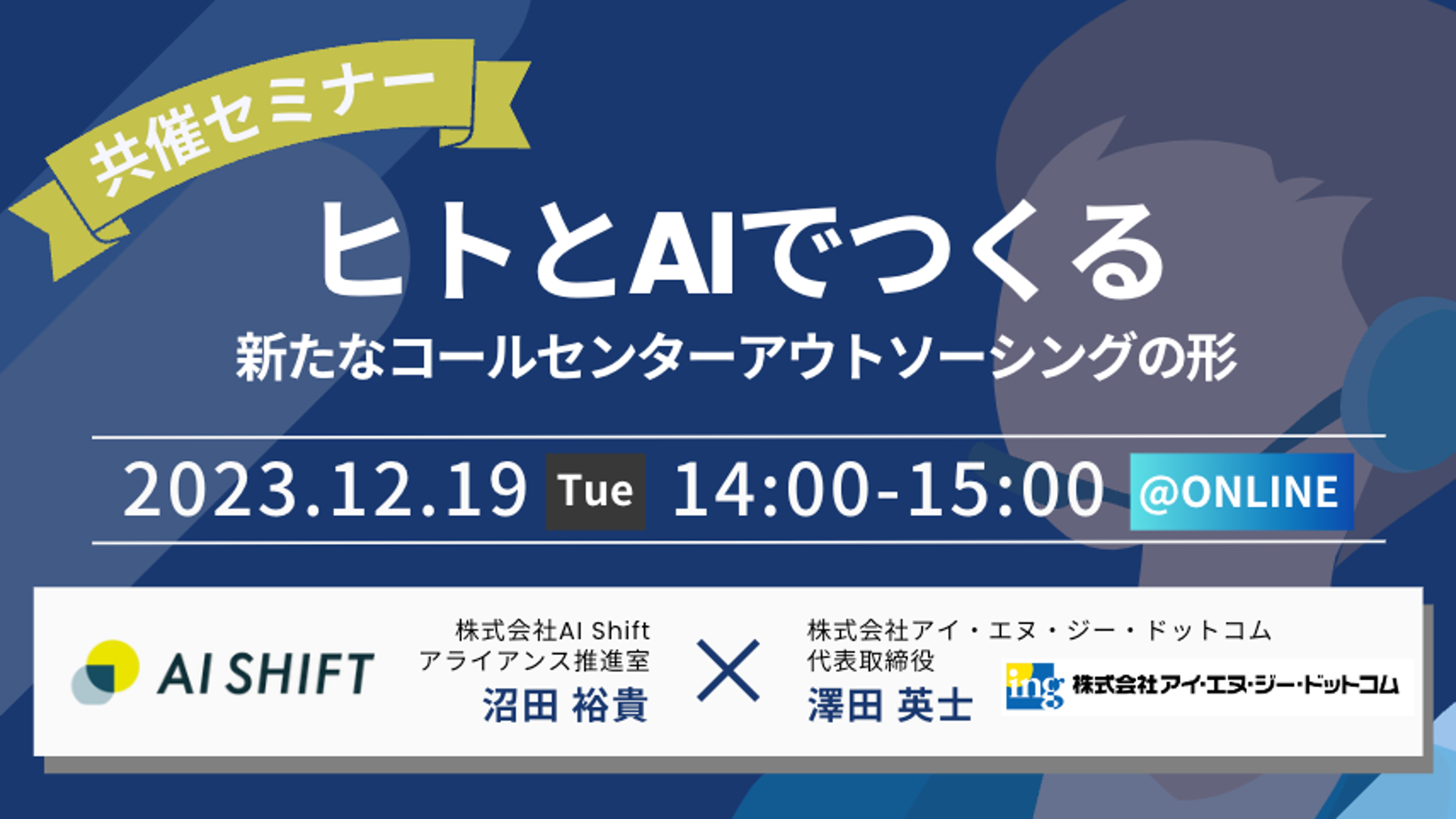 共催セミナー

ヒトとAIでつくる
新たなコールセンターアウトソーシングの形

2023.12.19 Tue 14:00-15:00 @ONLINE

AI SHIFT

株式会社AI Shift
アライアンス推進室
沼田 裕貴

×

株式会社アイ・エヌ・ジー・ドットコム
代表取締役
澤田 英士

ing 株式会社アイ・エヌ・ジー・ドットコム